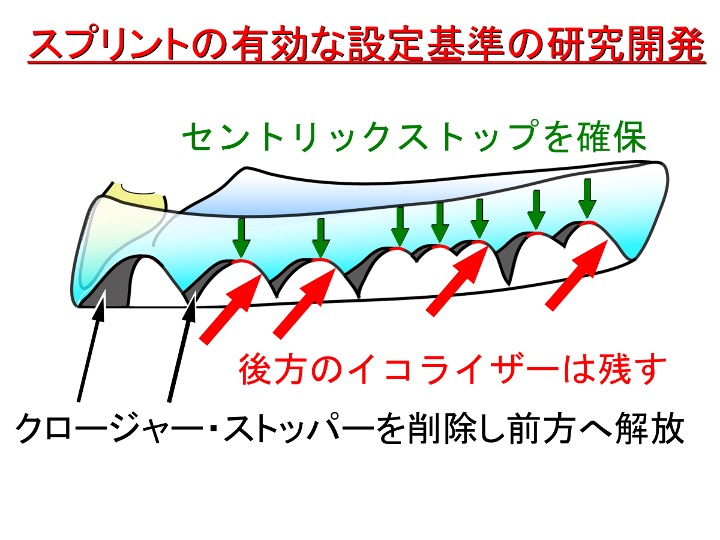 スプリントの有効な設定基準の研究開発

セントリックストップを確保

後方のイコライザーは残す

クロージャー・ストッパーを削除し前方へ解放